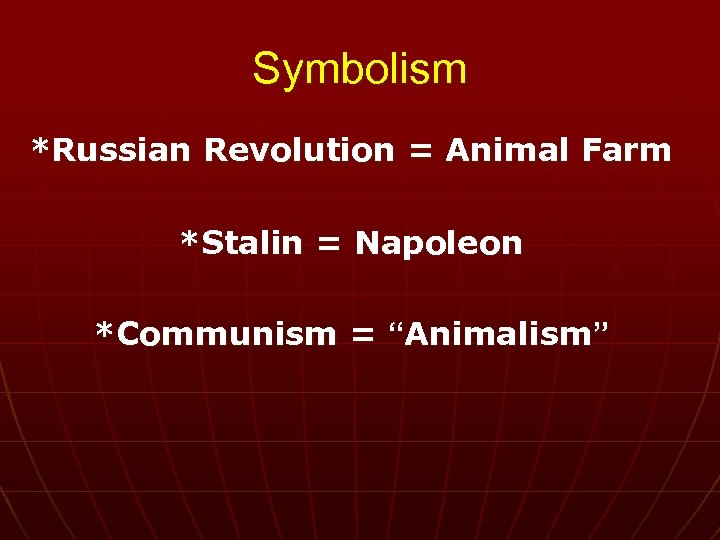 Symbolism

*Russian Revolution = Animal Farm

*Stalin = Napoleon

*Communism = “Animalism”